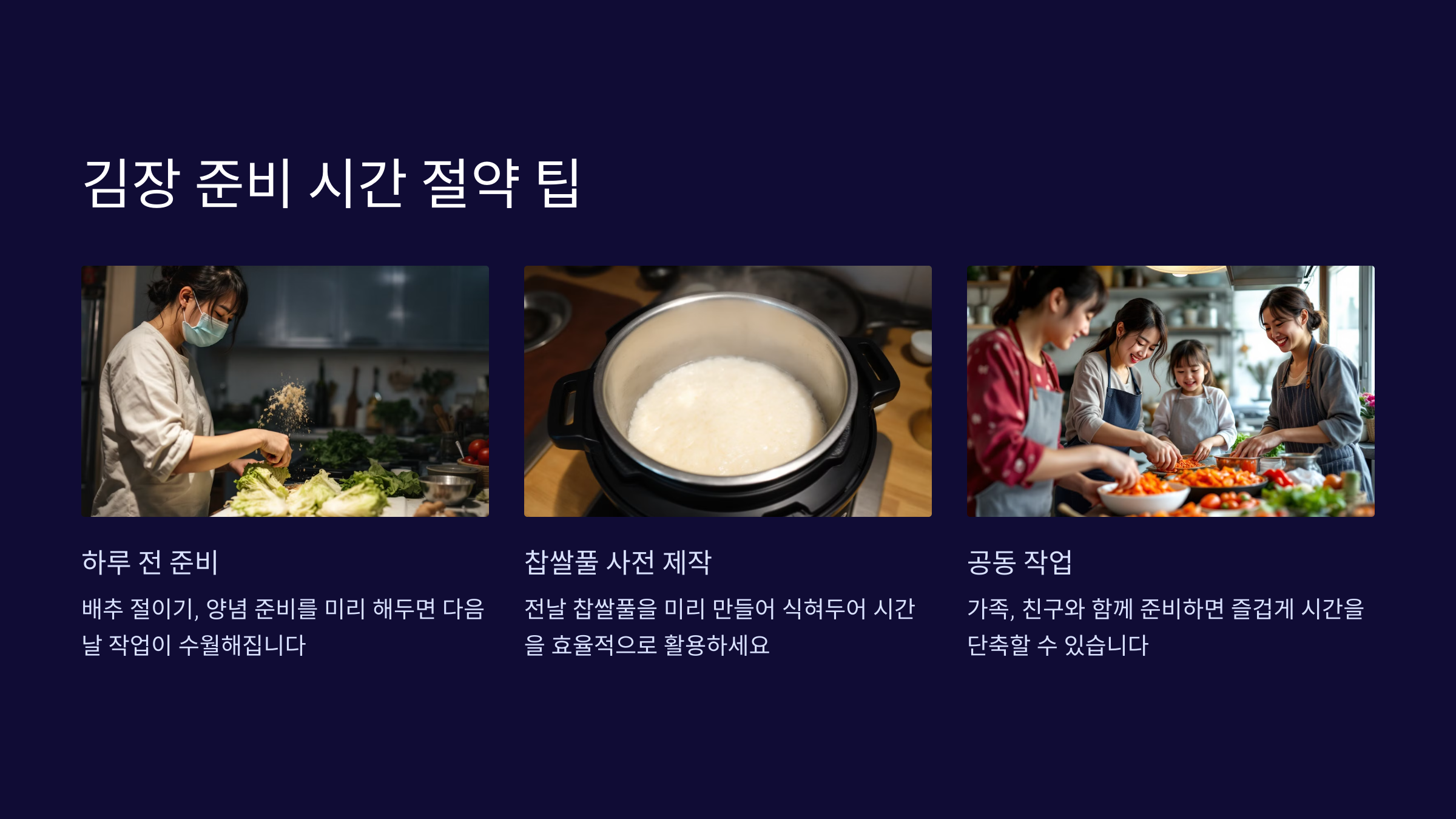 김장 준비 시간 절약 팁

하루 전 준비

배추 절이기, 양념 준비를 미리 해두면 다음날 작업이 수월해집니다

찹쌀풀 사전 제작

전날 찹쌀풀을 미리 만들어 식혀두어 시간을 효율적으로 활용하세요

공동 작업

가족, 친구와 함께 준비하면 즐겁게 시간을 단축할 수 있습니다